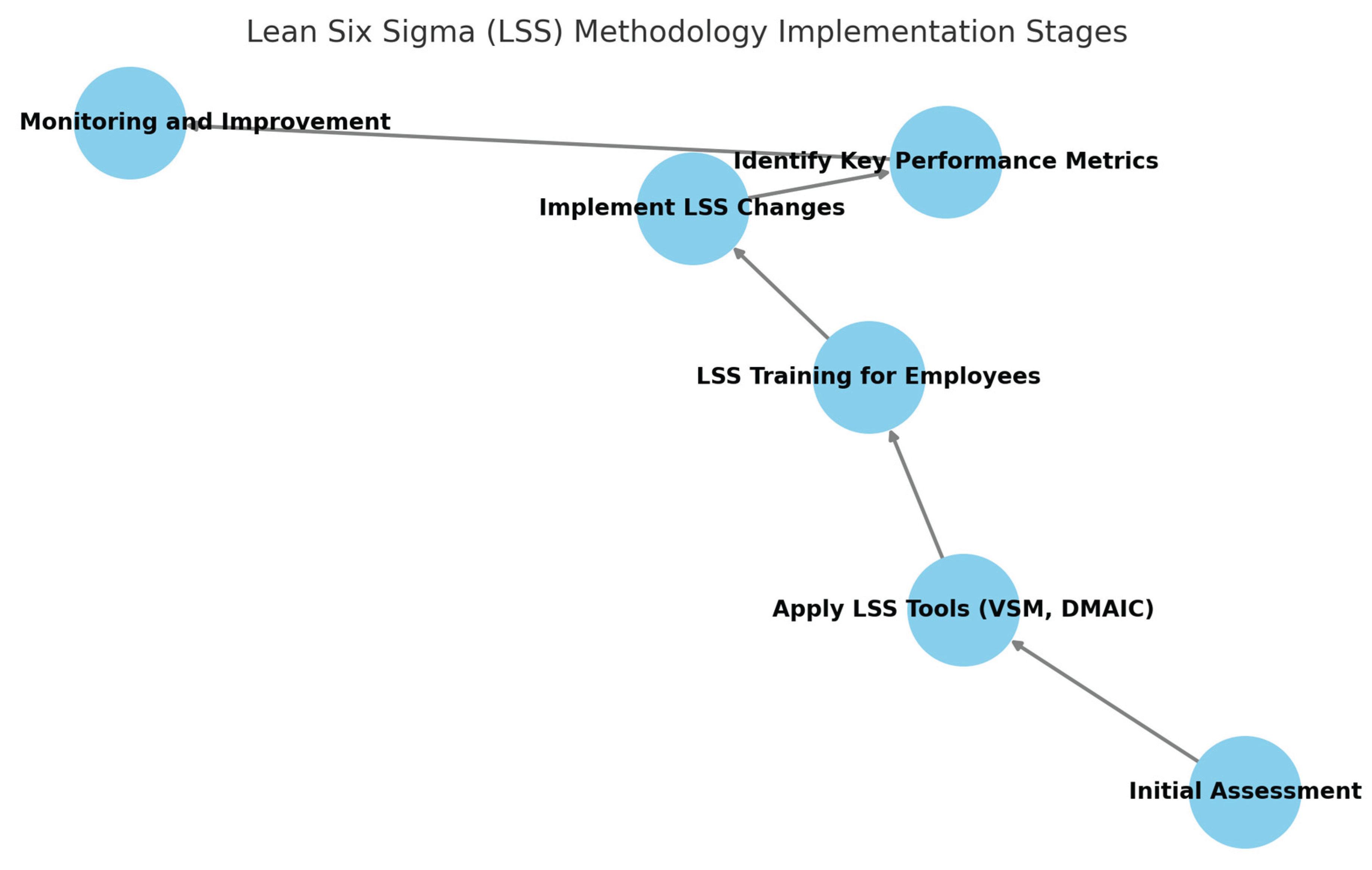 Lean Six Sigma (LSS) Methodology Implementation Stages

Monitoring and Improvement

Identify Key Performance Metrics

Implement LSS Changes

LSS Training for Employees

Apply LSS Tools (VSM, DMAIC)

Initial Assessment